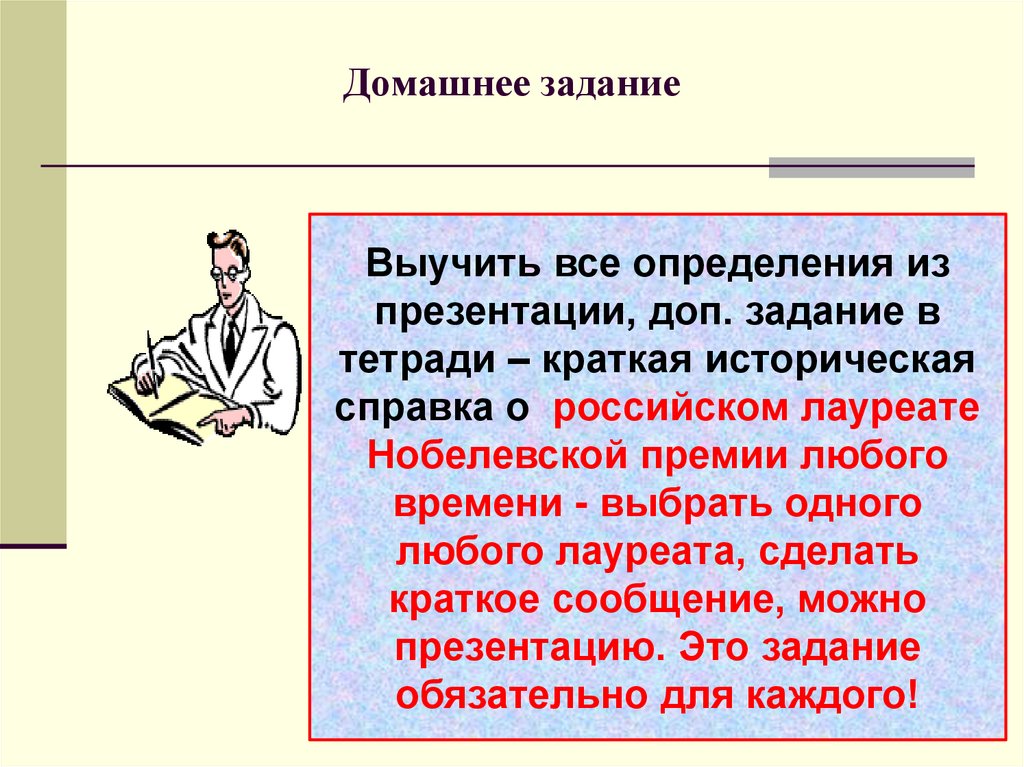 Домашнее задание

Выучить все определения из презентации, доп. задание в тетради – краткая историческая справка о российском лауреате Нобелевской премии любого времени - выбрать одного любого лауреата, сделать краткое сообщение, можно презентацию. Это задание обязательно для каждого!